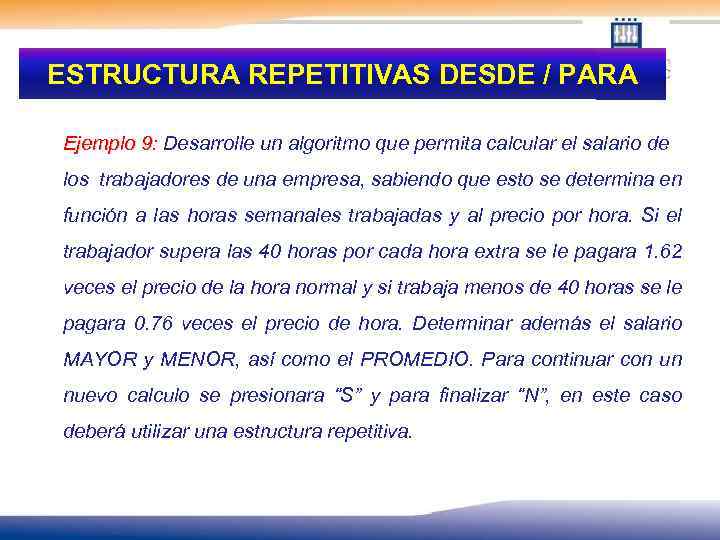 ESTRUCTURA REPETITIVAS DESDE / PARA

Ejemplo 9: Desarrolle un algoritmo que permita calcular el salario de los trabajadores de una empresa, sabiendo que esto se determina en función a las horas semanales trabajadas y al precio por hora. Si el trabajador supera las 40 horas por cada hora extra se le pagara 1.62 veces el precio de la hora normal y si trabaja menos de 40 horas se le pagara 0.76 veces el precio de hora. Determinar además el salario MAYOR y MENOR, así como el PROMEDIO. Para continuar con un nuevo calculo se presionara "S" y para finalizar "N", en este caso deberá utilizar una estructura repetitiva.